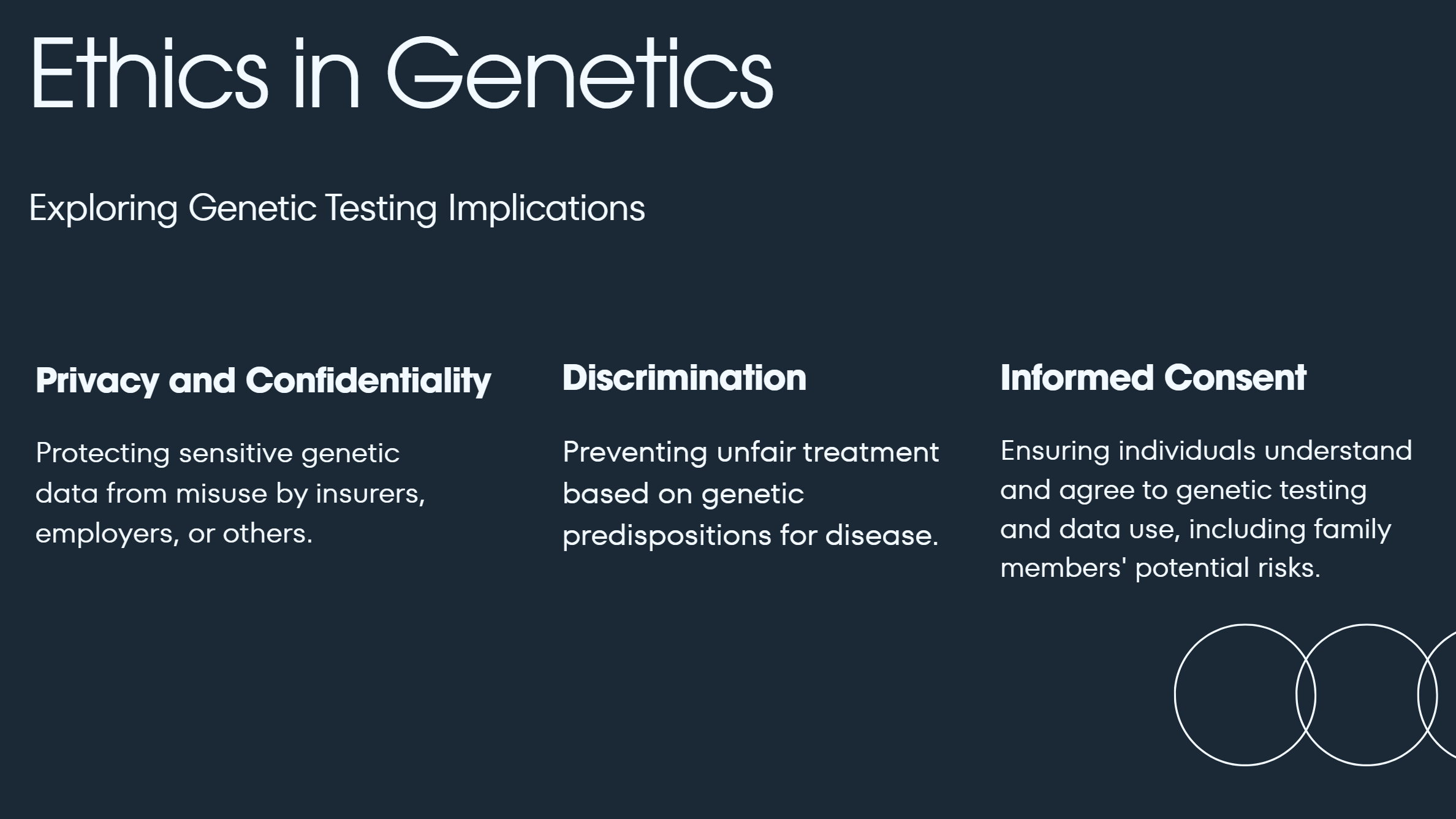 Ethics in Genetics

Exploring Genetic Testing Implications

Privacy and Confidentiality

Protecting sensitive genetic data from misuse by insurers, employers, or others.

Discrimination

Preventing unfair treatment based on genetic predispositions for disease.

Informed Consent

Ensuring individuals understand and agree to genetic testing and data use, including family members' potential risks.